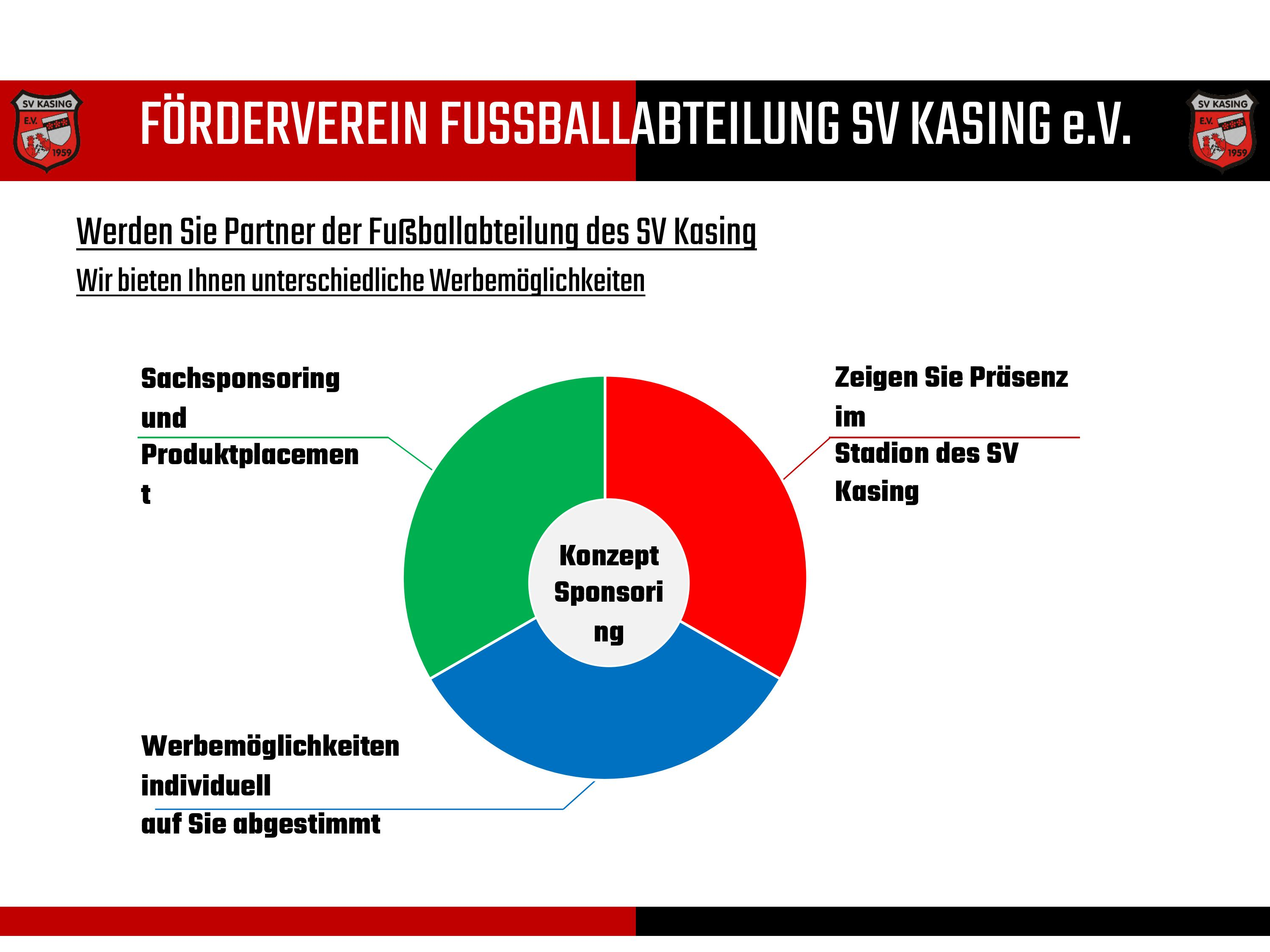 SV KASING E.V. 1959

FÖRDERVEREIN FUSSBALLABTEILUNG SV KASING e.V.

SV KASING E.V. 1959

Werden Sie Partner der Fußballabteilung des SV Kasing

Wir bieten Ihnen unterschiedliche Werbemöglichkeiten

Sachsponsoring und Produktplacement

Zeigen Sie Präsenz im Stadion des SV Kasing

Konzept Sponsoring

Werbemöglichkeiten individuell auf Sie abgestimmt